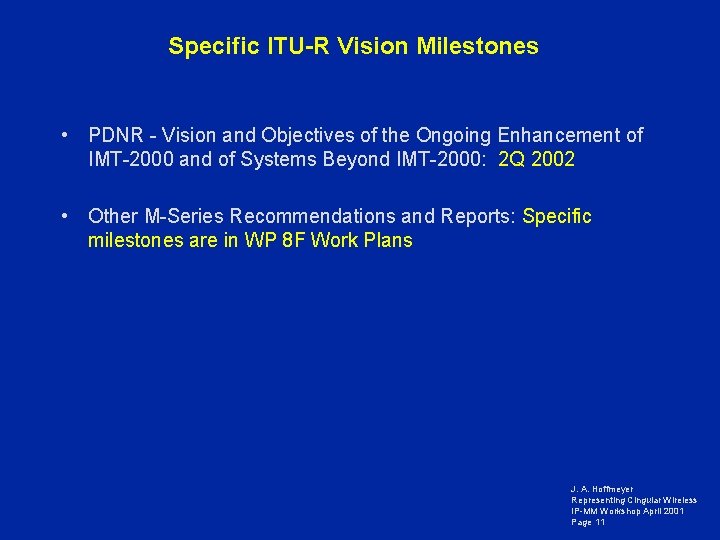 Specific ITU-R Vision Milestones

• PDNR - Vision and Objectives of the Ongoing Enhancement of IMT-2000 and of Systems Beyond IMT-2000: 2Q 2002

• Other M-Series Recommendations and Reports: Specific milestones are in WP 8F Work Plans

J. A. Hoffmeyer
Representing Cingular Wireless
IP-MM Workshop April 2001
Page 11